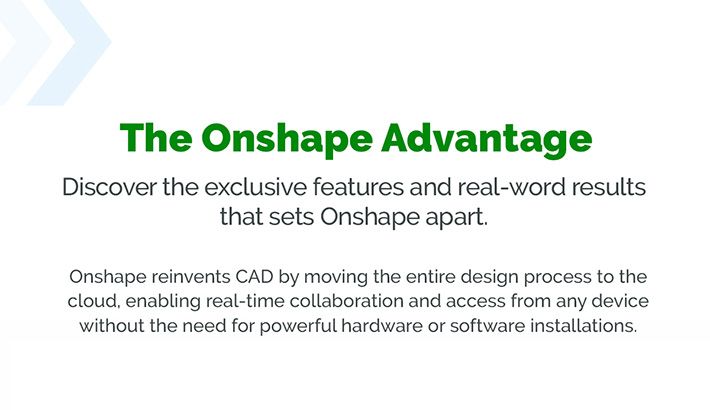 The Onshape Advantage

Discover the exclusive features and real-word results that sets Onshape apart.

Onshape reinvents CAD by moving the entire design process to the cloud, enabling real-time collaboration and access from any device without the need for powerful hardware or software installations.